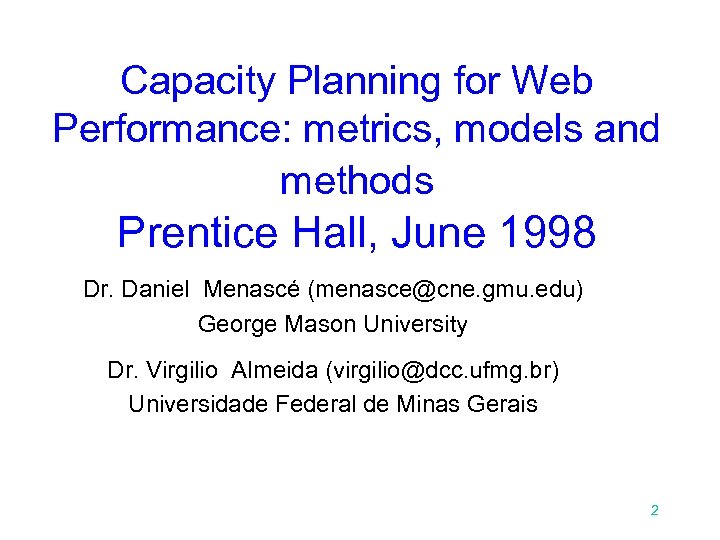 Capacity Planning for Web Performance: metrics, models and methods
Prentice Hall, June 1998

Dr. Daniel Menascé (menasce@cne.gmu.edu)
George Mason University

Dr. Virgilio Almeida (virgilio@dcc.ufmg.br)
Universidade Federal de Minas Gerais

2